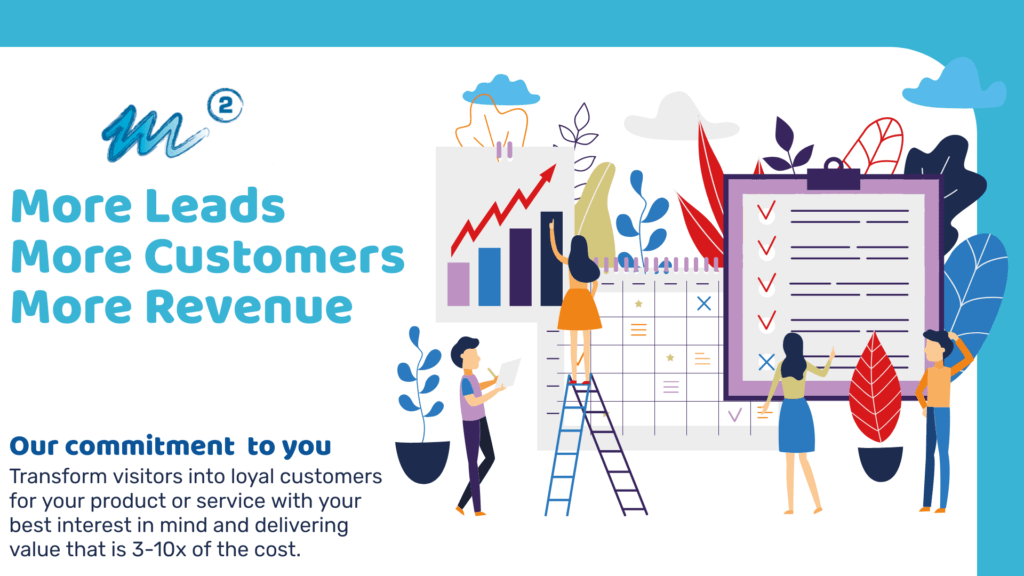 m 2

More Leads
More Customers
More Revenue

Our commitment to you

Transform visitors into loyal customers for your product or service with your best interest in mind and delivering value that is 3-10x of the cost.